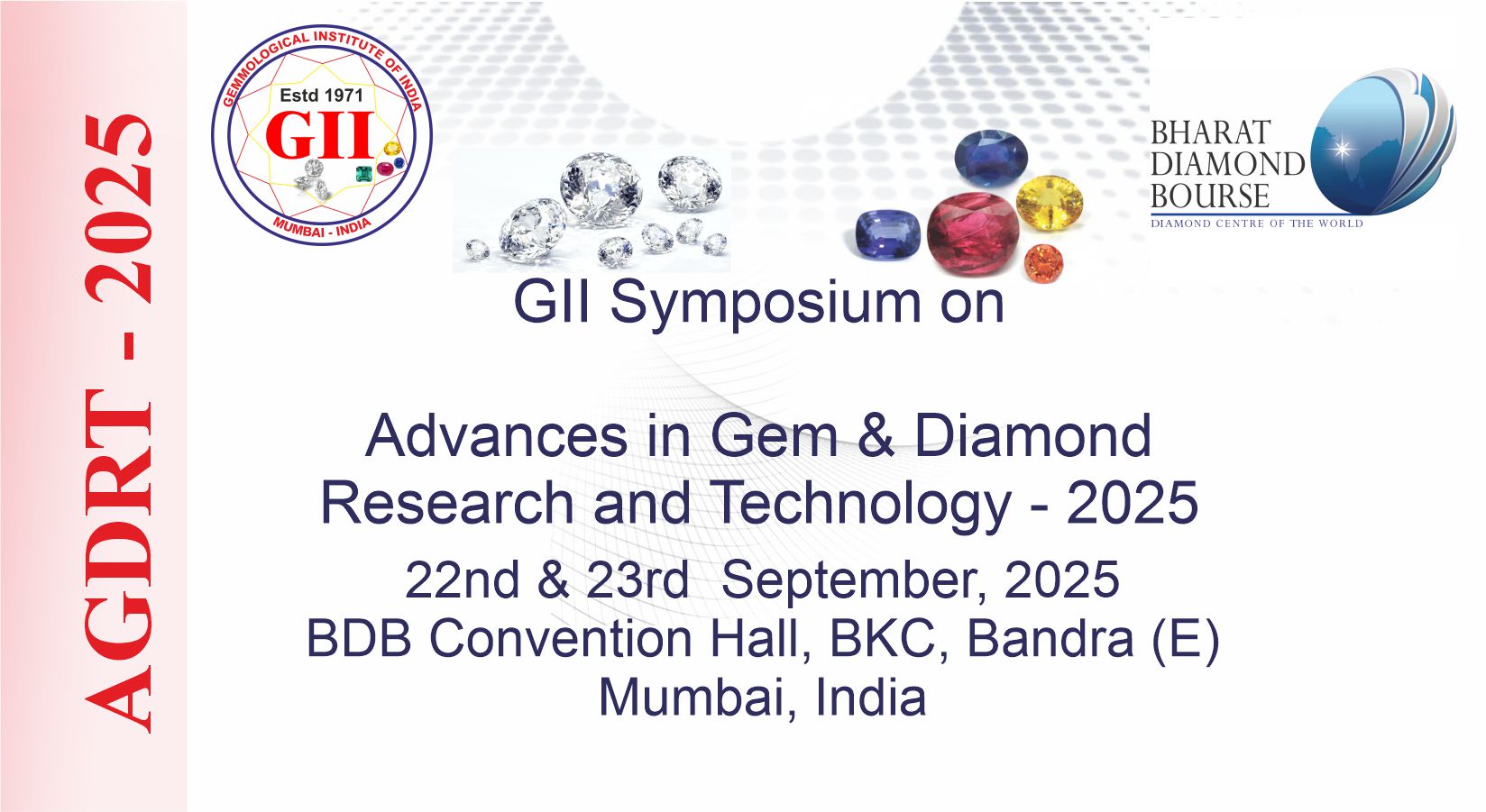 AGDRT - 2025

GEMMOLOGICAL INSTITUTE OF INDIA
Estd 1971
GII
MUMBAI - INDIA

BHARAT DIAMOND BOURSE
DIAMOND CENTRE OF THE WORLD

GII Symposium on

Advances in Gem & Diamond Research and Technology - 2025

22nd & 23rd September, 2025
BDB Convention Hall, BKC, Bandra (E)
Mumbai, India